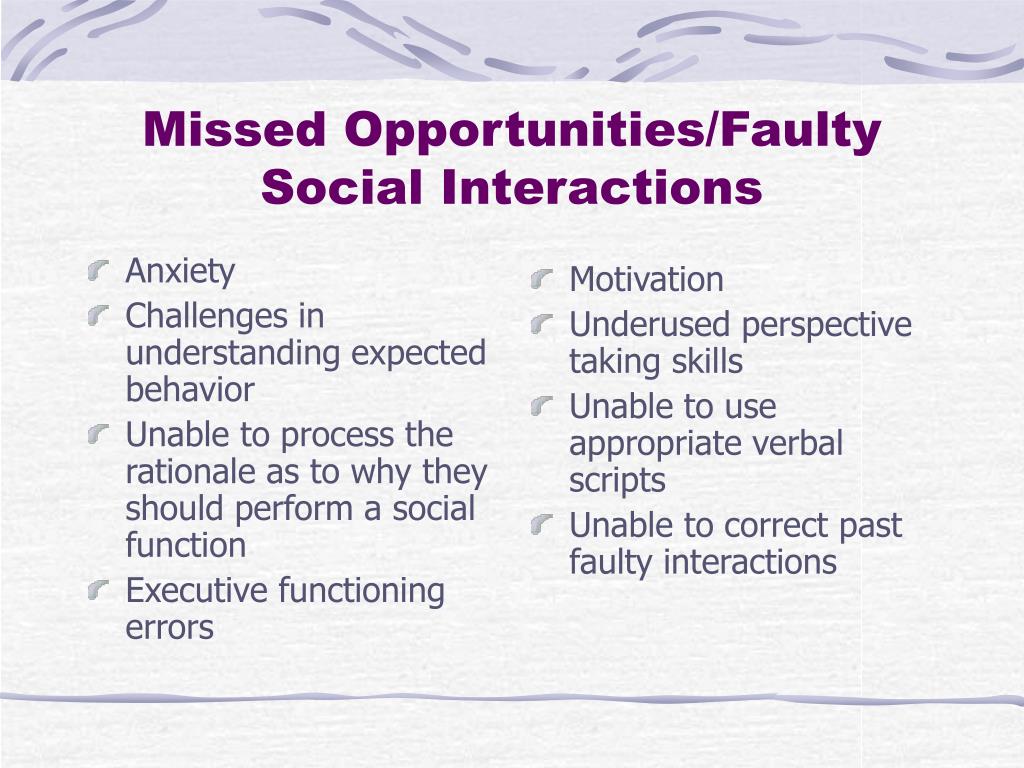 Missed Opportunities/Faulty Social Interactions

Anxiety
Challenges in understanding expected behavior
Unable to process the rationale as to why they should perform a social function
Executive functioning errors

Motivation
Underused perspective taking skills
Unable to use appropriate verbal scripts
Unable to correct past faulty interactions